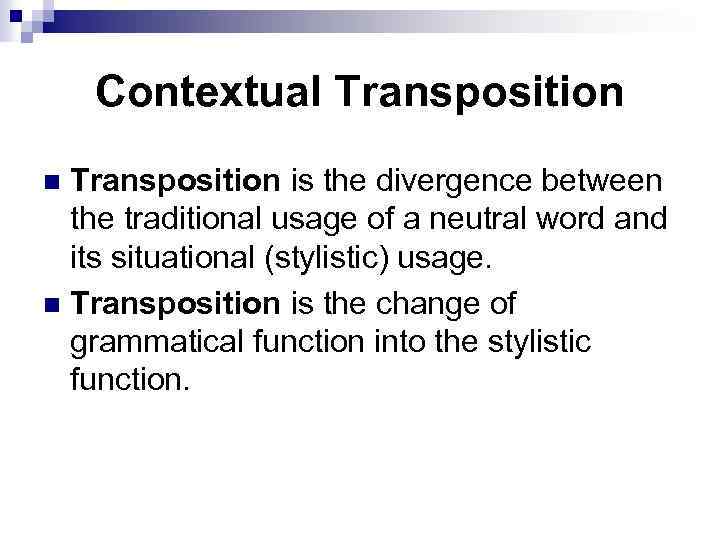 Contextual Transposition

Transposition is the divergence between the traditional usage of a neutral word and its situational (stylistic) usage.

Transposition is the change of grammatical function into the stylistic function.